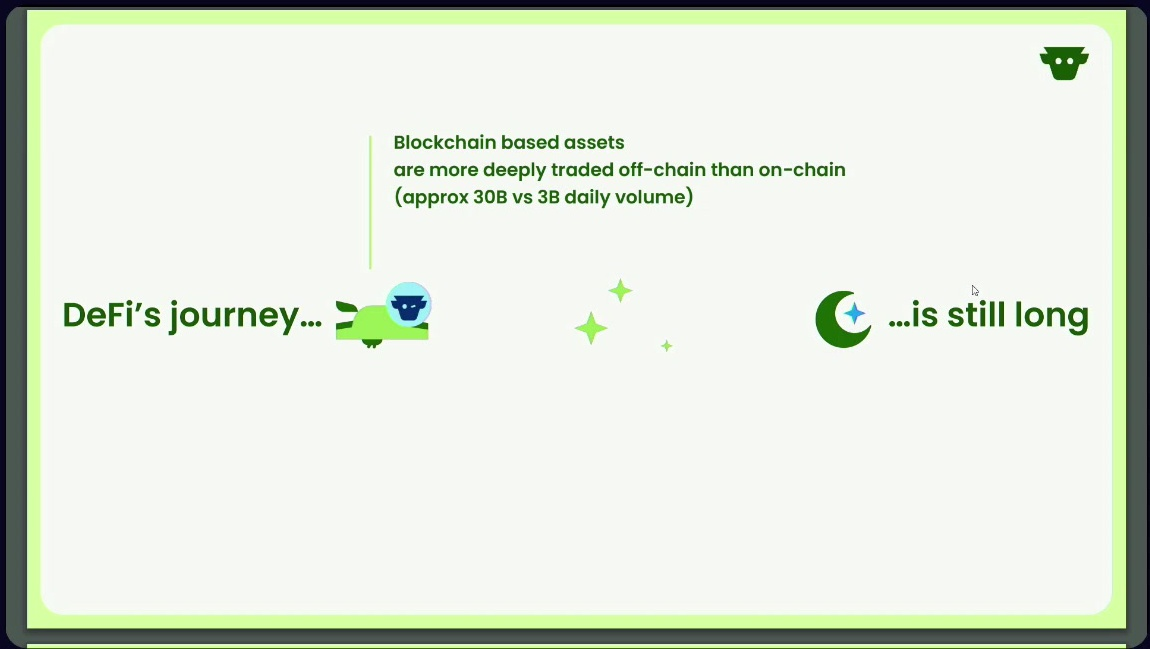 Blockchain based assets
are more deeply traded off-chain than on-chain
(approx 30B vs 3B daily volume)

DeFi's journey…

…is still long